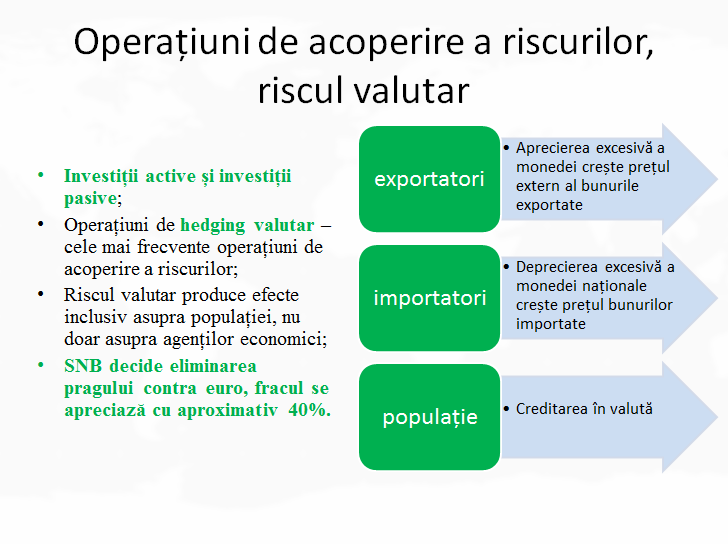 Operațiuni de acoperire a riscurilor, riscul valutar

• Investiții active și investiții pasive;
• Operațiuni de hedging valutar – cele mai frecvente operațiuni de acoperire a riscurilor;
• Riscul valutar produce efecte inclusiv asupra populației, nu doar asupra agenților economici;
• SNB decide eliminarea pragului contra euro, fracul se apreciază cu aproximativ 40%.

exportatori
• Aprecierea excesivă a monedei crește prețul extern al bunurile exportate

importatori
• Deprecierea excesivă a monedei naționale crește prețul bunurilor importate

populație
• Creditarea în valută